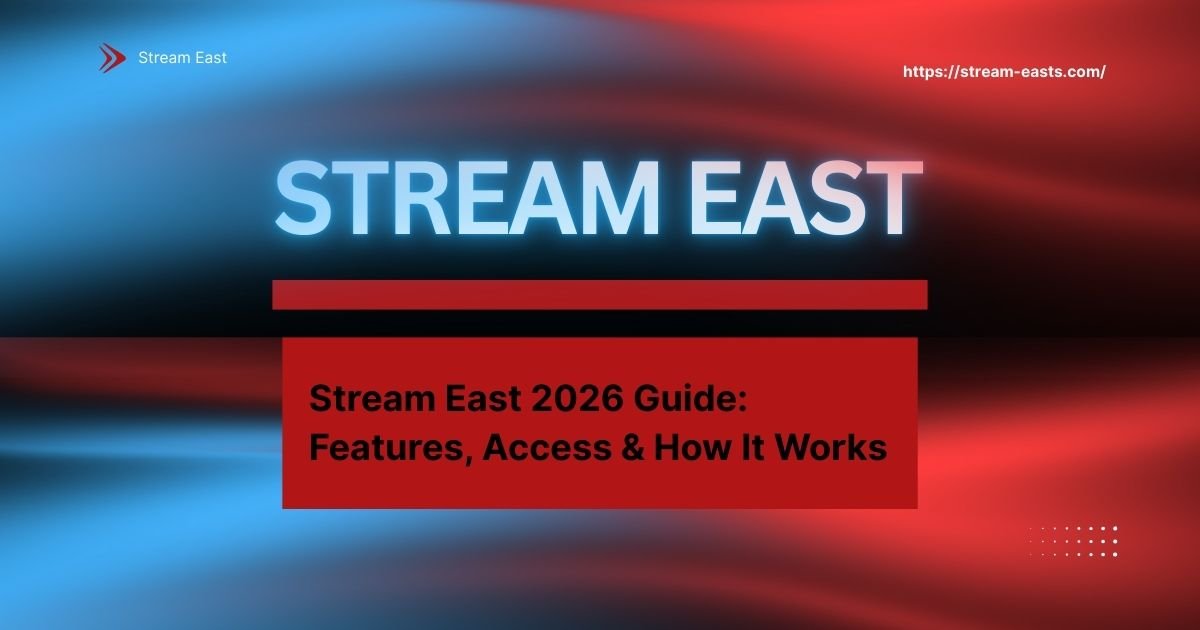 Stream East

https://stream-easts.com/

STREAM EAST

Stream East 2026 Guide: Features, Access & How It Works